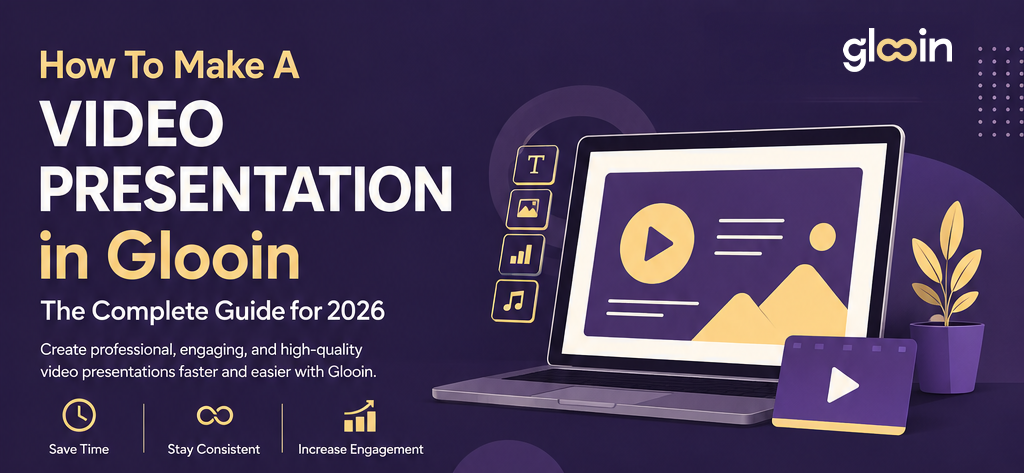 How To Make A
VIDEO PRESENTATION
in Glooin

The Complete Guide for 2026

Create professional, engaging, and high-quality video presentations faster and easier with Glooin.

Save Time
Stay Consistent
Increase Engagement

glooin

T